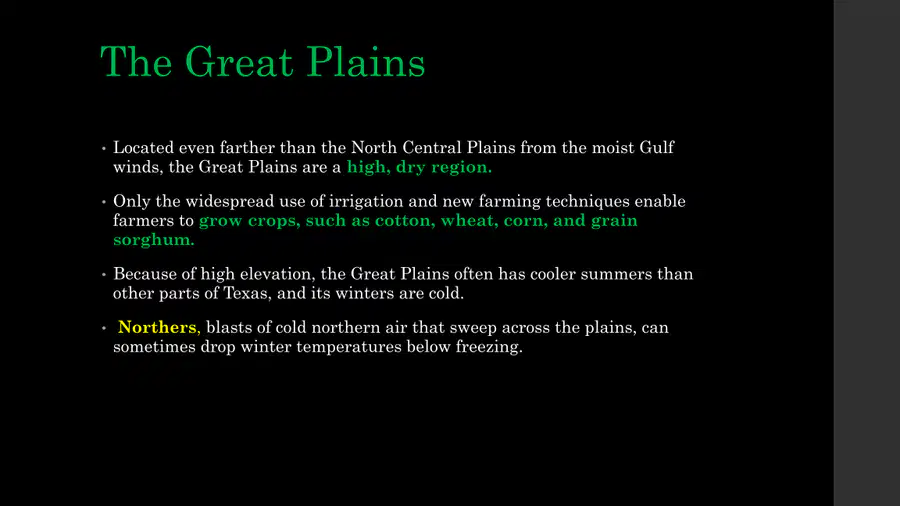 The Great Plains

• Located even farther than the North Central Plains from the moist Gulf winds, the Great Plains are a high, dry region.

• Only the widespread use of irrigation and new farming techniques enable farmers to grow crops, such as cotton, wheat, corn, and grain sorghum.

• Because of high elevation, the Great Plains often has cooler summers than other parts of Texas, and its winters are cold.

• Northers, blasts of cold northern air that sweep across the plains, can sometimes drop winter temperatures below freezing.